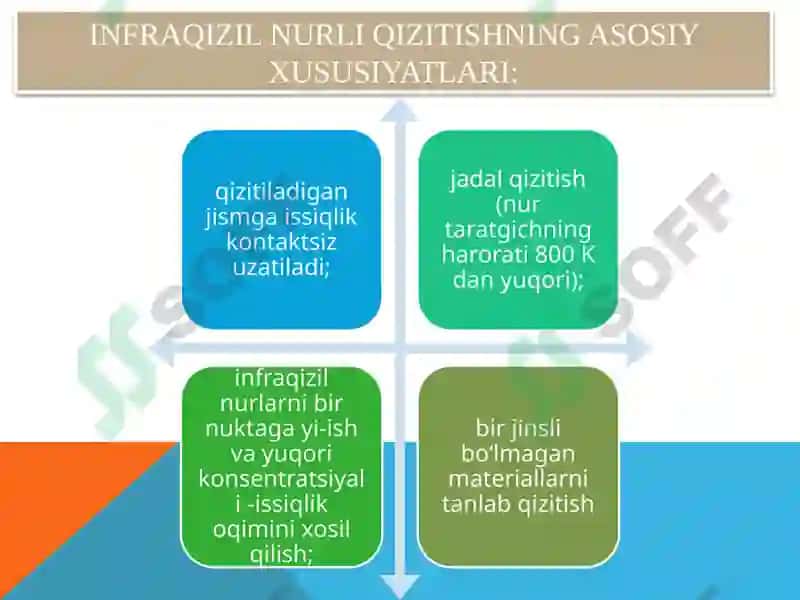 INFRAQIZIL NURLI QIZITISHNING ASOSIY XUSUSIYATLARI:

qizitiladigan jismga issiqlik kontaktsiz uzatiladi;

jadal qizitish (nur taratgichning harorati 800 K dan yuqori);

infraqizil nurlarni bir nuktaga yi-ish va yuqori konsentratsiyal i -issiqlik oqimini xosil qilish;

bir jinsli bo'lmagan materiallarni tanlab qizitish

SOFF

SOFF